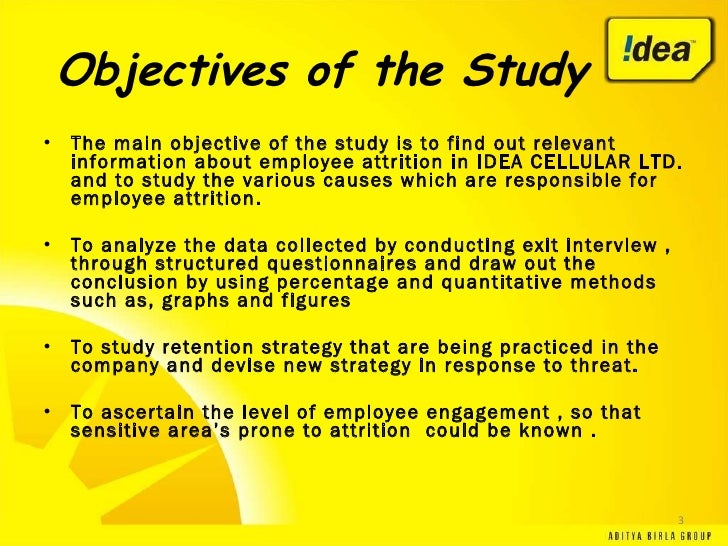 Objectives of the Study

!dea

• The main objective of the study is to find out relevant information about employee attrition in IDEA CELLULAR LTD. and to study the various causes which are responsible for employee attrition.

• To analyze the data collected by conducting exit interview , through structured questionnaires and draw out the conclusion by using percentage and quantitative methods such as, graphs and figures

• To study retention strategy that are being practiced in the company and devise new strategy in response to threat.

• To ascertain the level of employee engagement , so that sensitive area's prone to attrition could be known .

3

ADITYA BIRLA GROUP